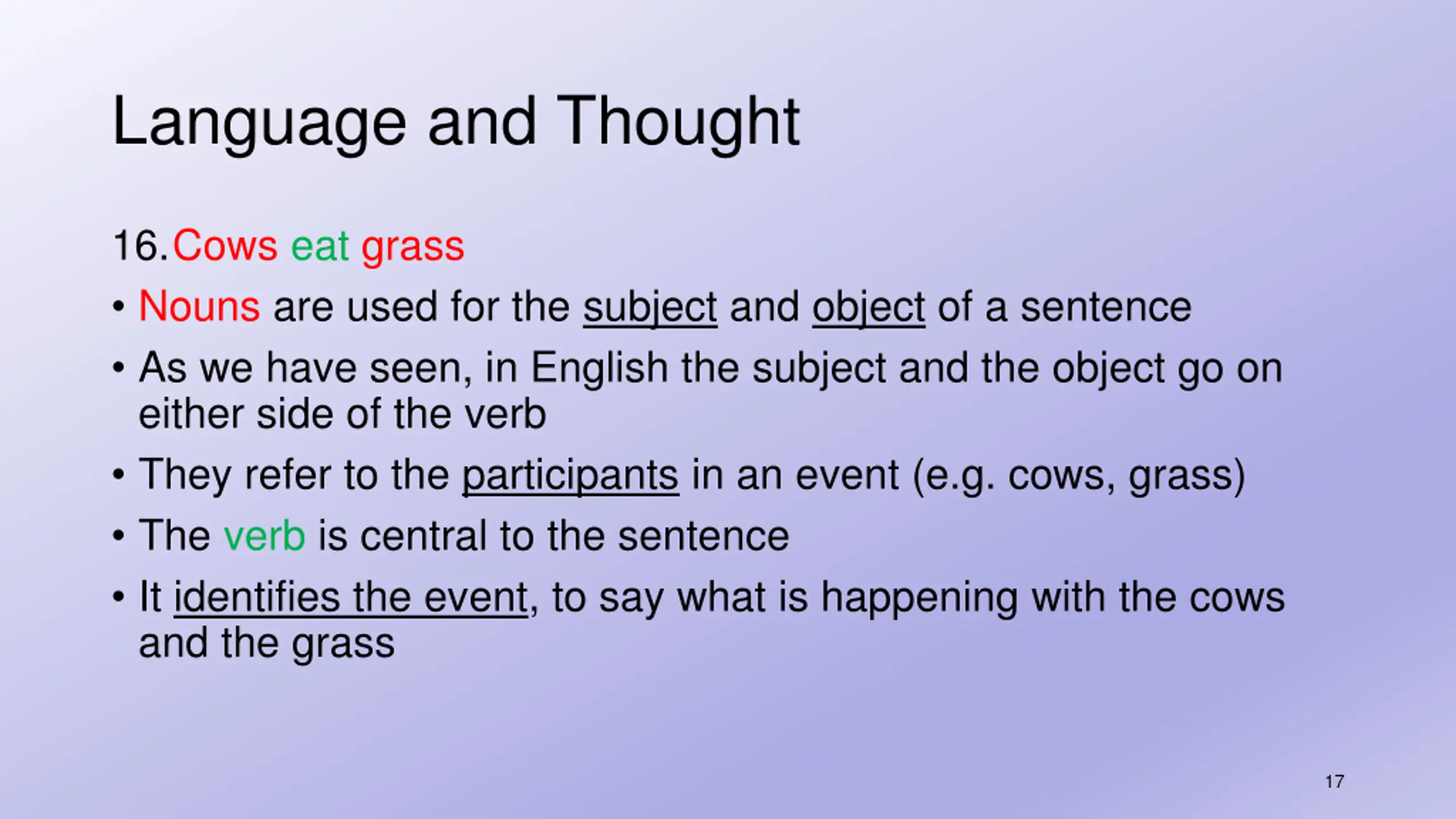 Language and Thought

16. Cows eat grass

• Nouns are used for the subject and object of a sentence
• As we have seen, in English the subject and the object go on either side of the verb
• They refer to the participants in an event (e.g. cows, grass)
• The verb is central to the sentence
• It identifies the event, to say what is happening with the cows and the grass

17